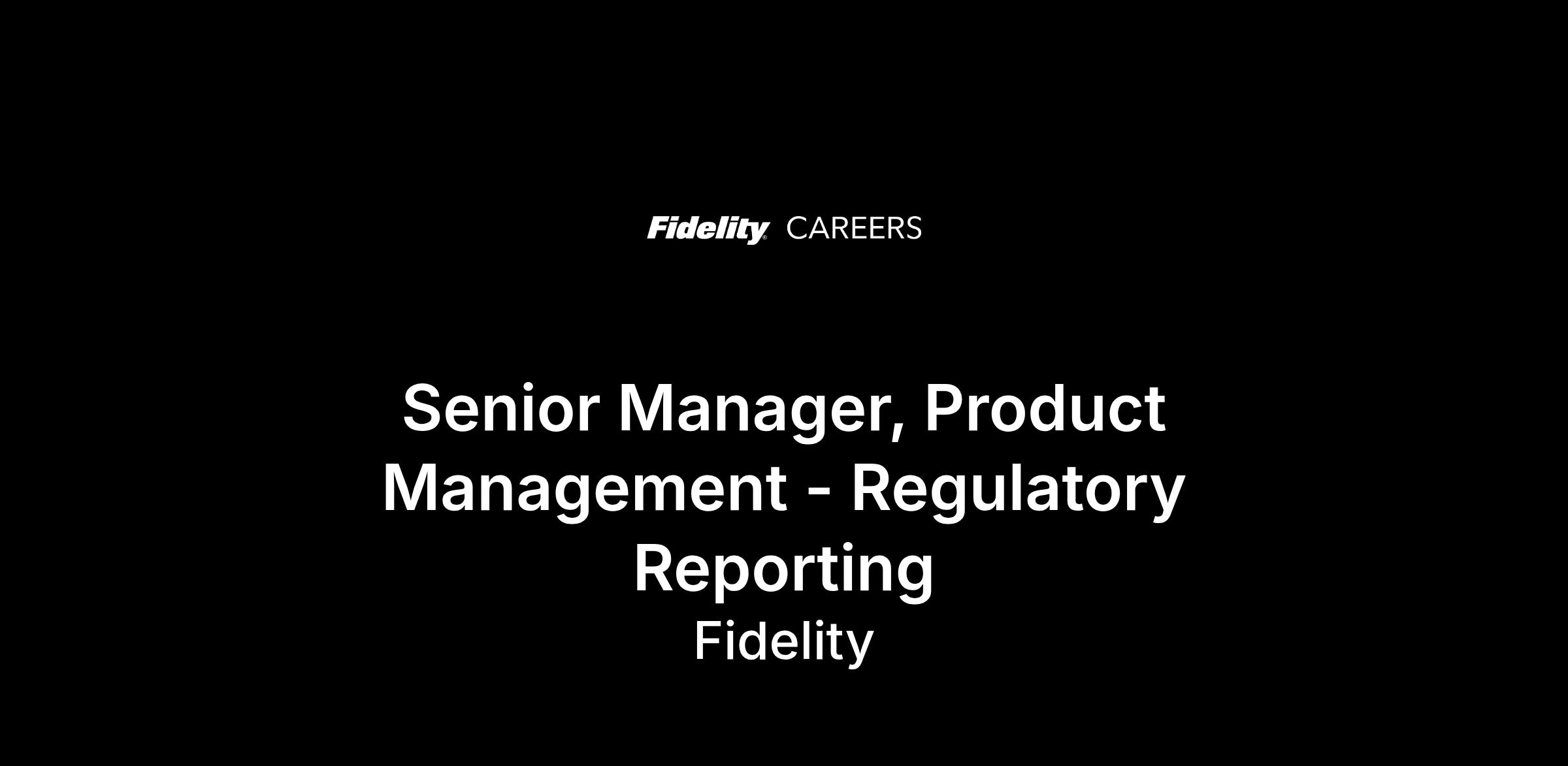 Fidelity CAREERS

Senior Manager, Product Management - Regulatory Reporting

Fidelity